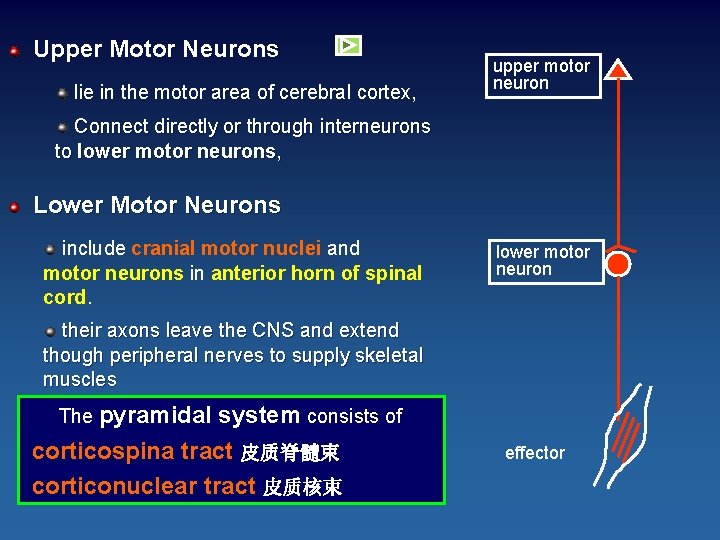 Upper Motor Neurons

lie in the motor area of cerebral cortex,

Connect directly or through interneurons to lower motor neurons,

Lower Motor Neurons

include cranial motor nuclei and motor neurons in anterior horn of spinal cord.

their axons leave the CNS and extend though peripheral nerves to supply skeletal muscles

The pyramidal system consists of
corticospina tract 皮质脊髓束
corticonuclear tract 皮质核束

upper motor neuron

lower motor neuron

effector